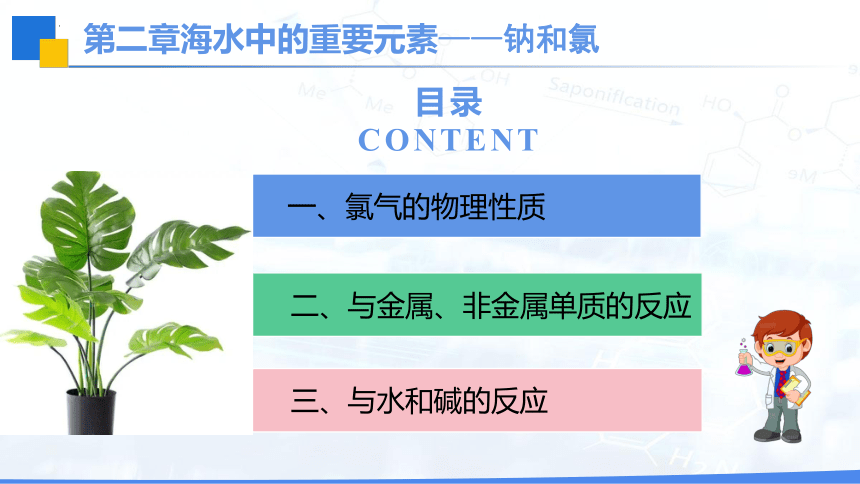 第二章海水中的重要元素——钠和氯

目录
CONTENT

一、氯气的物理性质

二、与金属、非金属单质的反应

三、与水和碱的反应